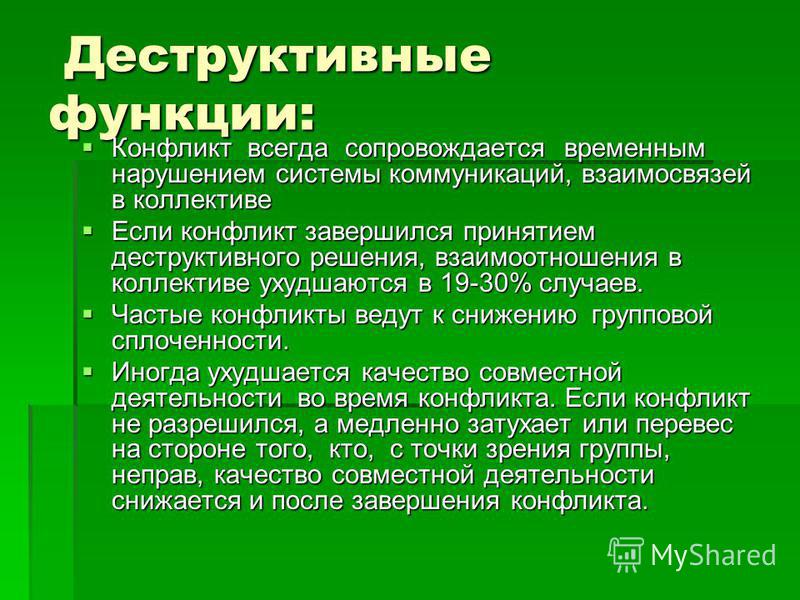 Деструктивные функции:

▪ Конфликт всегда сопровождается временным нарушением системы коммуникаций, взаимосвязей в коллективе

▪ Если конфликт завершился принятием деструктивного решения, взаимоотношения в коллективе ухудшаются в 19-30% случаев.

▪ Частые конфликты ведут к снижению групповой сплоченности.

▪ Иногда ухудшается качество совместной деятельности во время конфликта. Если конфликт не разрешился, а медленно затухает или перевес на стороне того, кто, с точки зрения группы, неправ, качество совместной деятельности снижается и после завершения конфликта.

MyShared